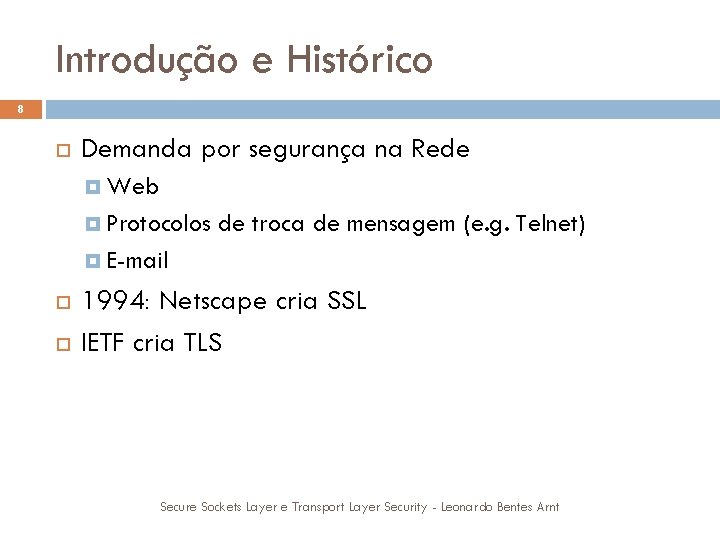 Introdução e Histórico

8

Demanda por segurança na Rede

Web

Protocolos de troca de mensagem (e.g. Telnet)

E-mail

1994: Netscape cria SSL

IETF cria TLS

Secure Sockets Layer e Transport Layer Security - Leonardo Bentes Arnt